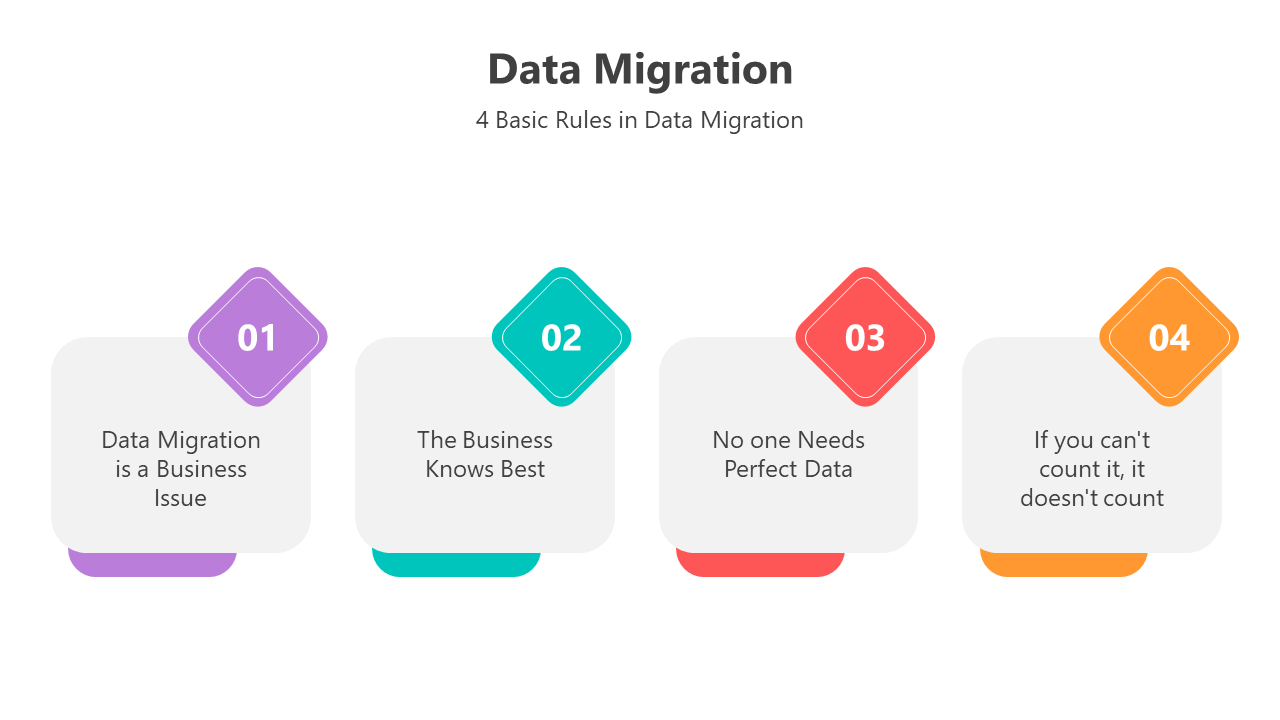 Data Migration

4 Basic Rules in Data Migration

01

Data Migration is a Business Issue

02

The Business Knows Best

03

No one Needs Perfect Data

04

If you can't count it, it doesn't count